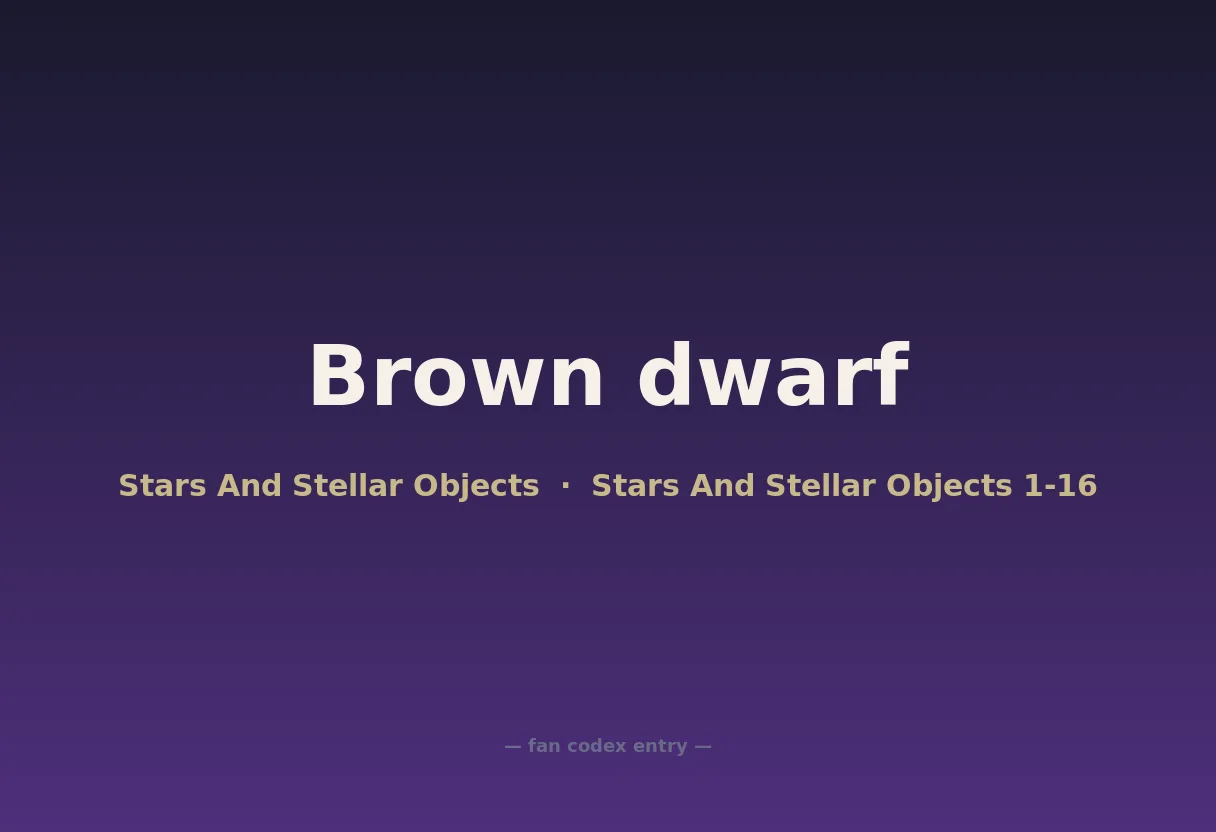 Brown dwarf

Stars And Stellar Objects · Stars And Stellar Objects 1-16

— fan codex entry —